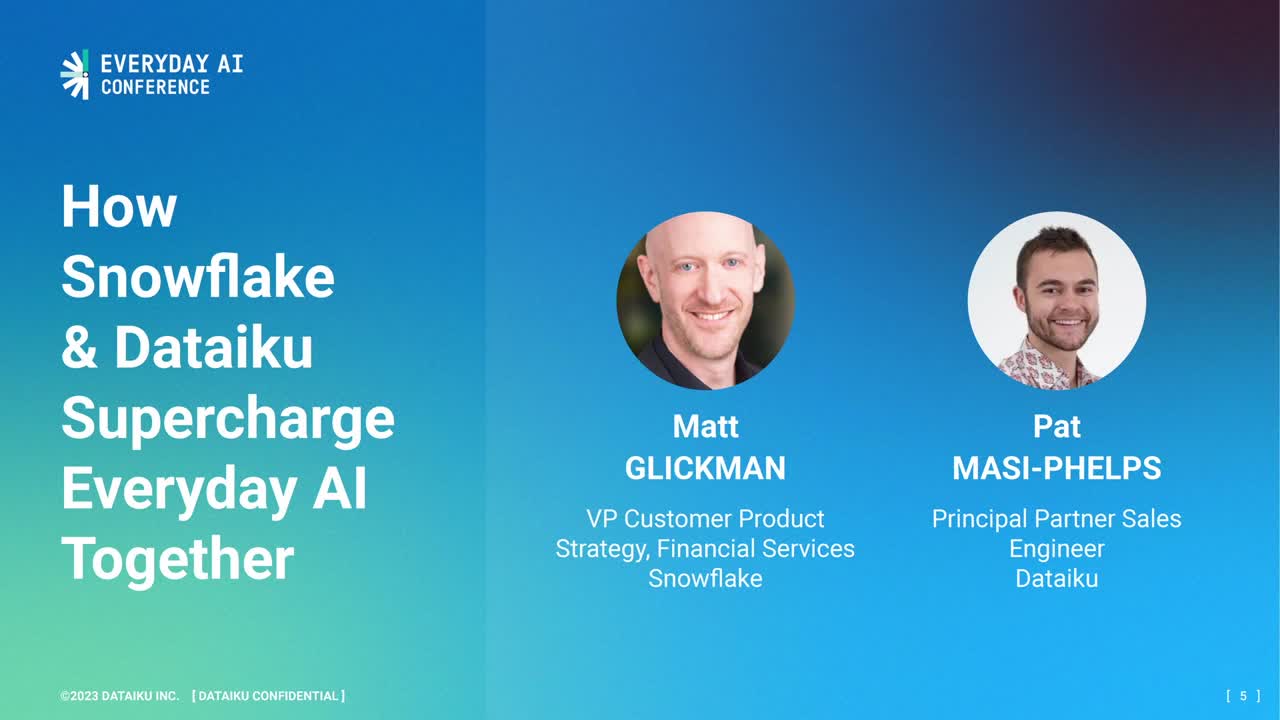 EVERYDAY AI CONFERENCE

How Snowflake & Dataiku Supercharge Everyday AI Together

Matt
GLICKMAN

VP Customer Product Strategy, Financial Services
Snowflake

Pat
MASI-PHELPS

Principal Partner Sales Engineer
Dataiku

©2023 DATAIKU INC. [ DATAIKU CONFIDENTIAL ]

[ 5 ]